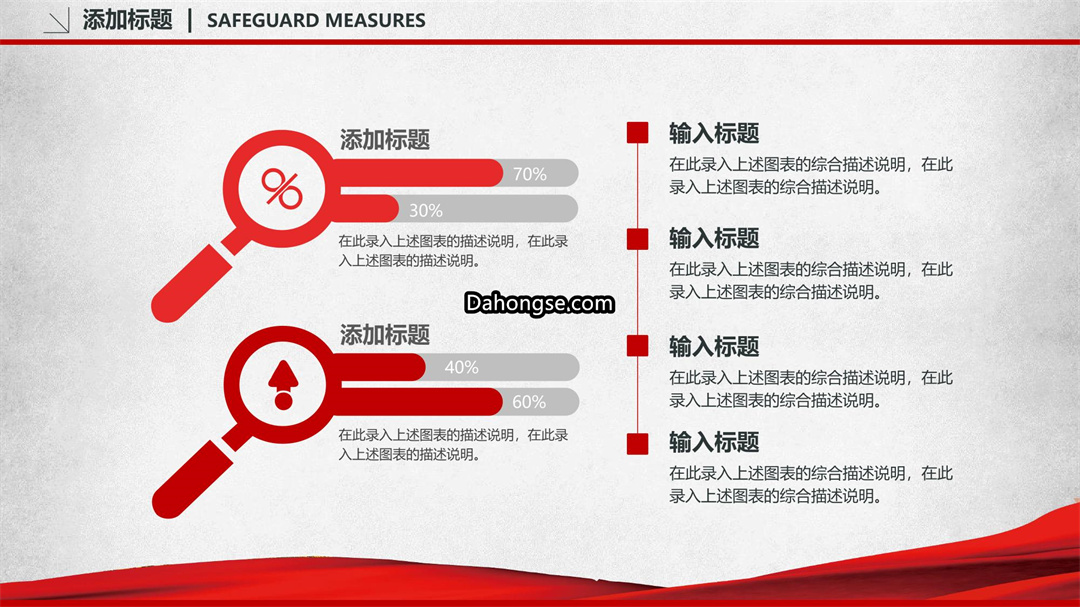 添加标题 | SAFEGUARD MEASURES

添加标题

%

70%

30%

在此录入上述图表的描述说明，在此录入上述图表的描述说明。

Dahongse.com

添加标题

40%

60%

在此录入上述图表的描述说明，在此录入上述图表的描述说明。

输入标题
在此录入上述图表的综合描述说明，在此录入上述图表的综合描述说明。

输入标题
在此录入上述图表的综合描述说明，在此录入上述图表的综合描述说明。

输入标题
在此录入上述图表的综合描述说明，在此录入上述图表的综合描述说明。

输入标题
在此录入上述图表的综合描述说明，在此录入上述图表的综合描述说明。